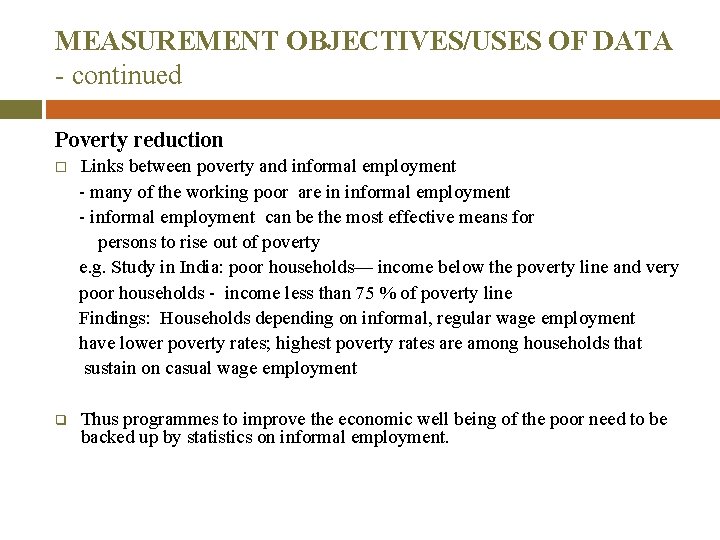 MEASUREMENT OBJECTIVES/USES OF DATA - continued

Poverty reduction

□ Links between poverty and informal employment
- many of the working poor are in informal employment
- informal employment can be the most effective means for persons to rise out of poverty
e.g. Study in India: poor households— income below the poverty line and very poor households - income less than 75 % of poverty line
Findings: Households depending on informal, regular wage employment have lower poverty rates; highest poverty rates are among households that sustain on casual wage employment

❑ Thus programmes to improve the economic well being of the poor need to be backed up by statistics on informal employment.